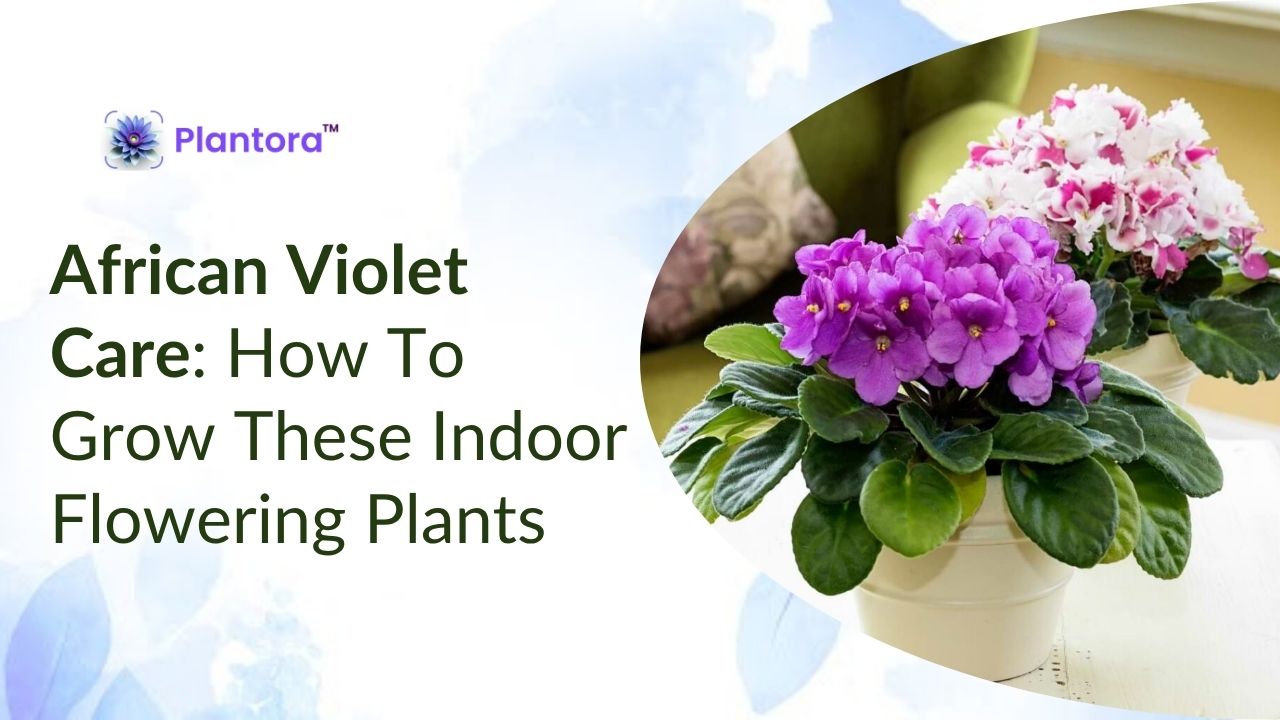 Plantora™

African Violet Care: How To Grow These Indoor Flowering Plants